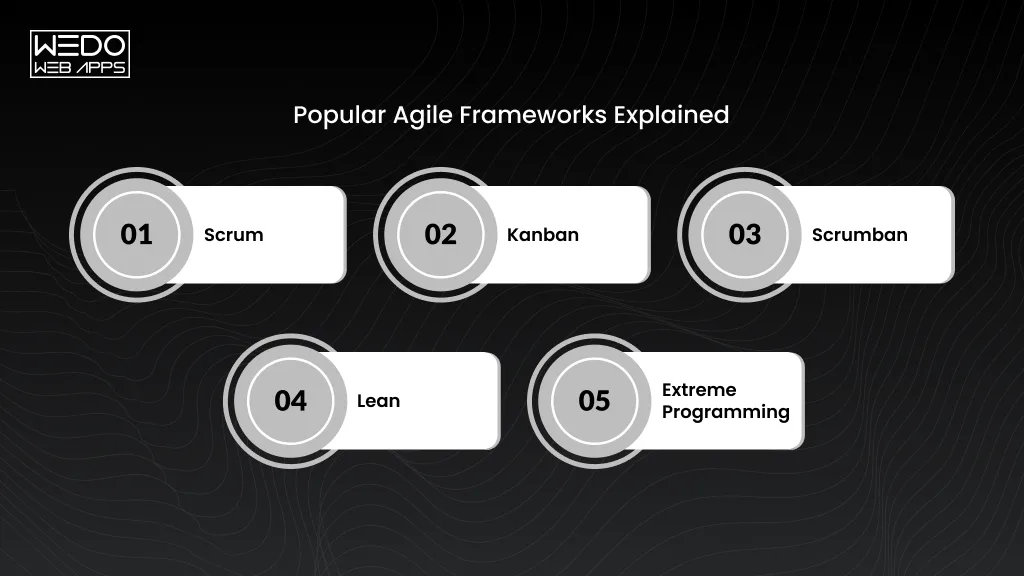 WEDO WEB APPS

Popular Agile Frameworks Explained

01 Scrum

02 Kanban

03 Scrumban

04 Lean

05 Extreme Programming